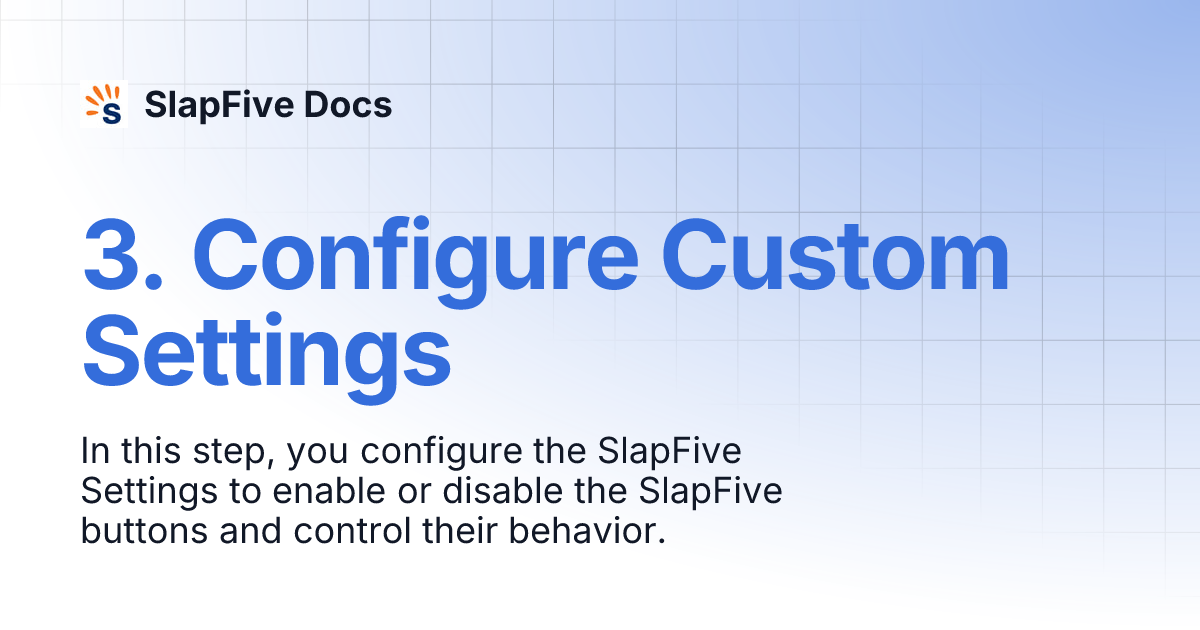 S SlapFive Docs

3. Configure Custom Settings

In this step, you configure the SlapFive Settings to enable or disable the SlapFive buttons and control their behavior.